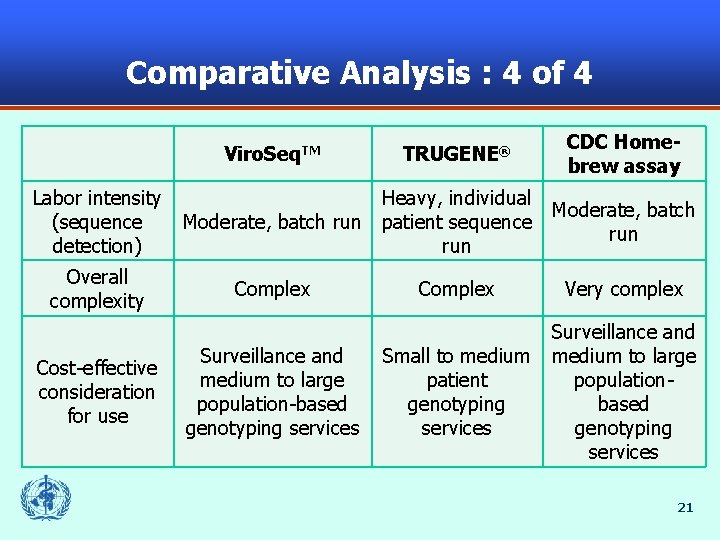 Comparative Analysis : 4 of 4

| | ViroSeq™ | TRUGENE® | CDC Home-brew assay |
|---|---|---|---|
| Labor intensity (sequence detection) | Moderate, batch run | Heavy, individual patient sequence run | Moderate, batch run |
| Overall complexity | Complex | Complex | Very complex |
| Cost-effective consideration for use | Surveillance and medium to large population-based genotyping services | Small to medium patient genotyping services | Surveillance and medium to large population-based genotyping services |

21